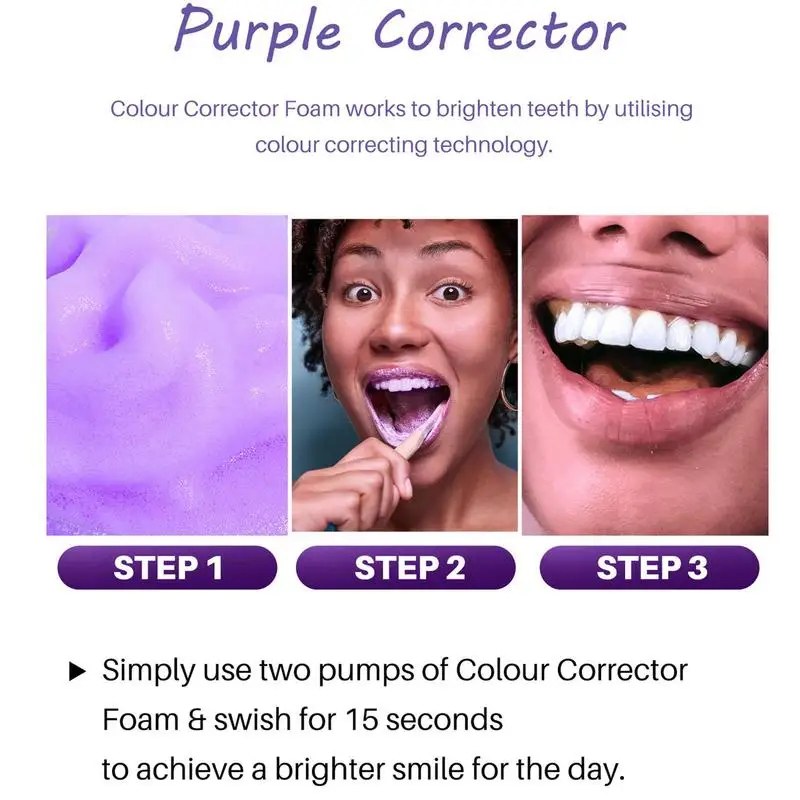 Purple Corrector

Colour Corrector Foam works to brighten teeth by utilising colour correcting technology.

STEP 1

STEP 2

STEP 3

▶ Simply use two pumps of Colour Corrector Foam & swish for 15 seconds to achieve a brighter smile for the day.